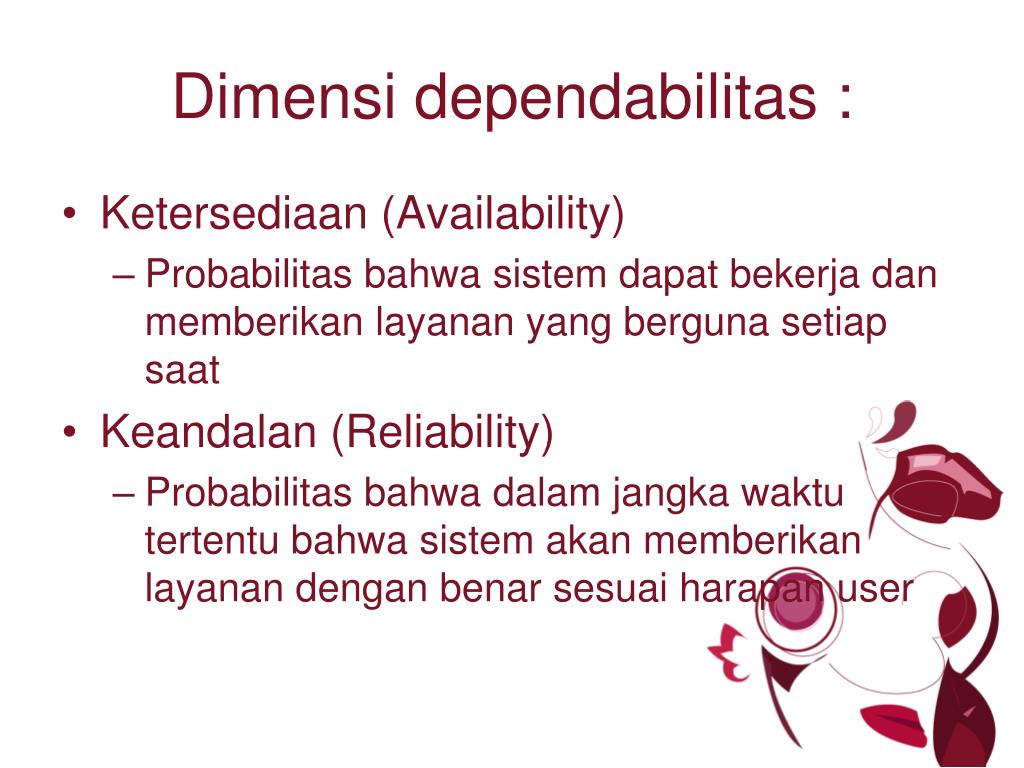 Dimensi dependabilitas :

• Ketersediaan (Availability)
– Probabilitas bahwa sistem dapat bekerja dan memberikan layanan yang berguna setiap saat

• Keandalan (Reliability)
– Probabilitas bahwa dalam jangka waktu tertentu bahwa sistem akan memberikan layanan dengan benar sesuai harapan user